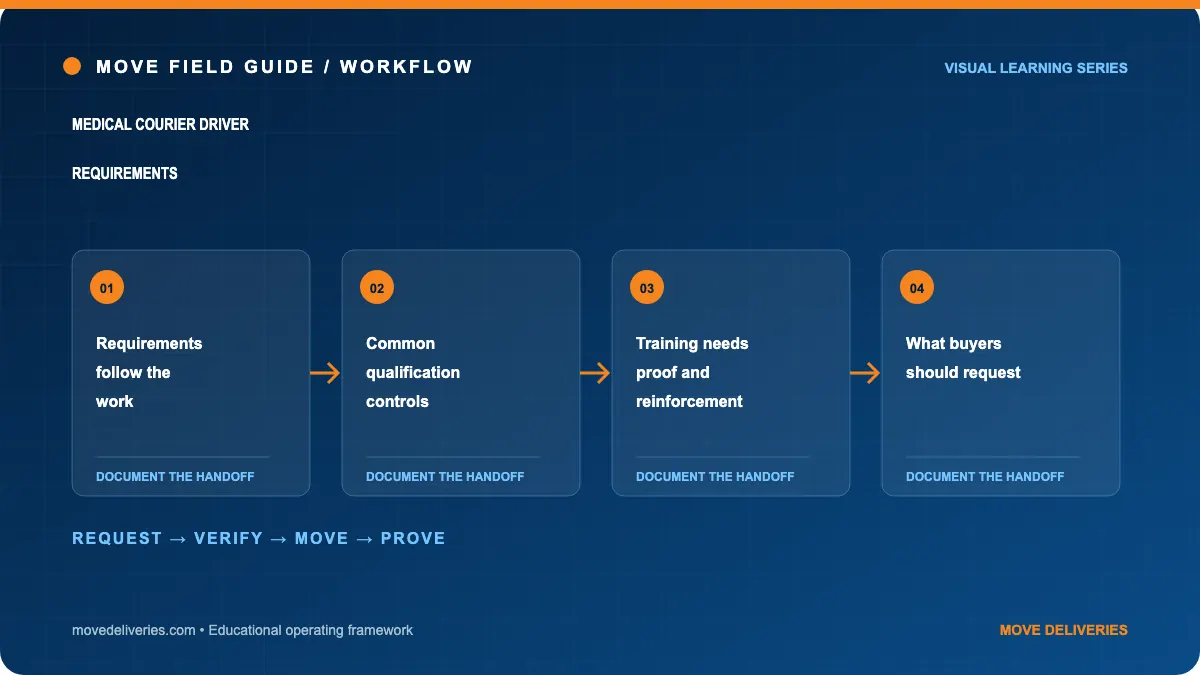 MOVE FIELD GUIDE / WORKFLOW

VISUAL LEARNING SERIES

MEDICAL COURIER DRIVER

REQUIREMENTS

01

Requirements follow the work

DOCUMENT THE HANDOFF

02

Common qualification controls

DOCUMENT THE HANDOFF

03

Training needs proof and reinforcement

DOCUMENT THE HANDOFF

04

What buyers should request

DOCUMENT THE HANDOFF

REQUEST → VERIFY → MOVE → PROVE

movedeliveries.com • Educational operating framework

MOVE DELIVERIES